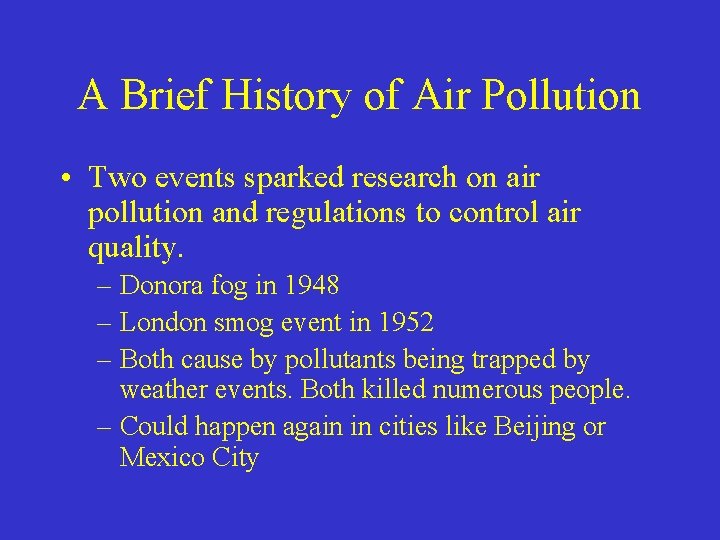 A Brief History of Air Pollution

• Two events sparked research on air pollution and regulations to control air quality.
– Donora fog in 1948
– London smog event in 1952
– Both cause by pollutants being trapped by weather events. Both killed numerous people.
– Could happen again in cities like Beijing or Mexico City